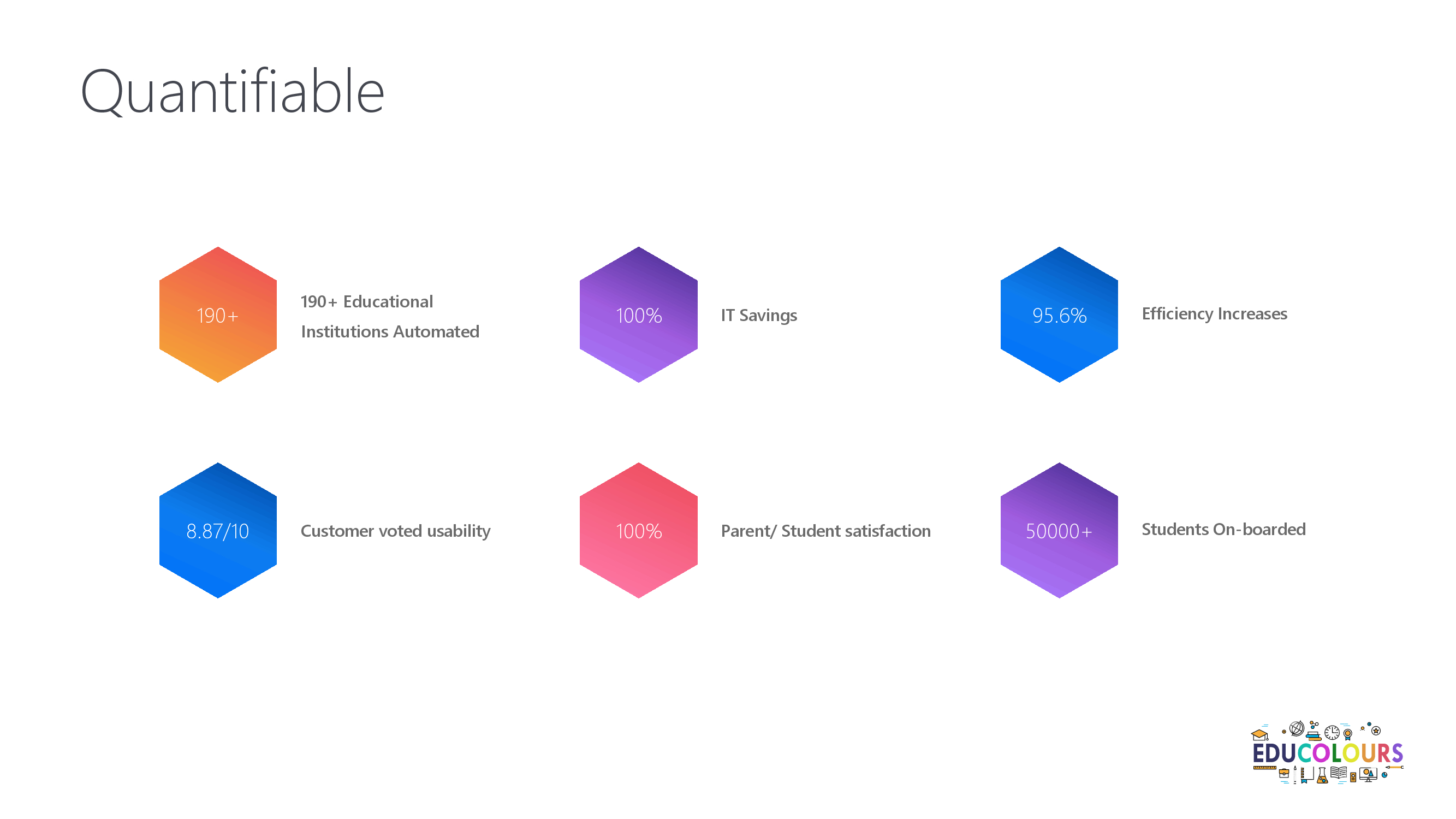 Quantifiable

190+

190+ Educational Institutions Automated

100%

IT Savings

95.6%

Efficiency Increases

8.87/10

Customer voted usability

100%

Parent/ Student satisfaction

50000+

Students On-boarded

EDUCOLOURS